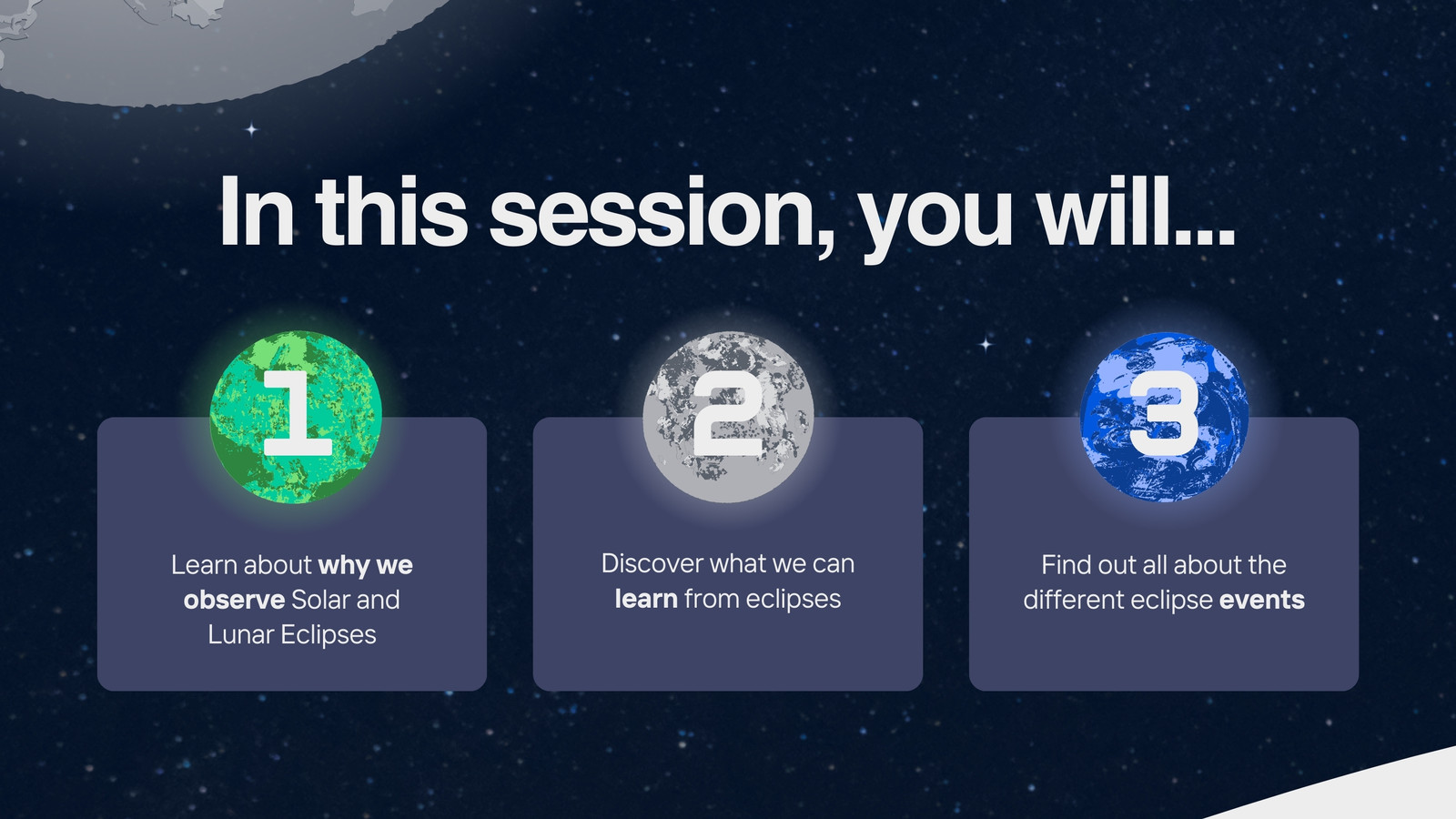 In this session, you will...

1

Learn about why we observe Solar and Lunar Eclipses

2

Discover what we can learn from eclipses

3

Find out all about the different eclipse events